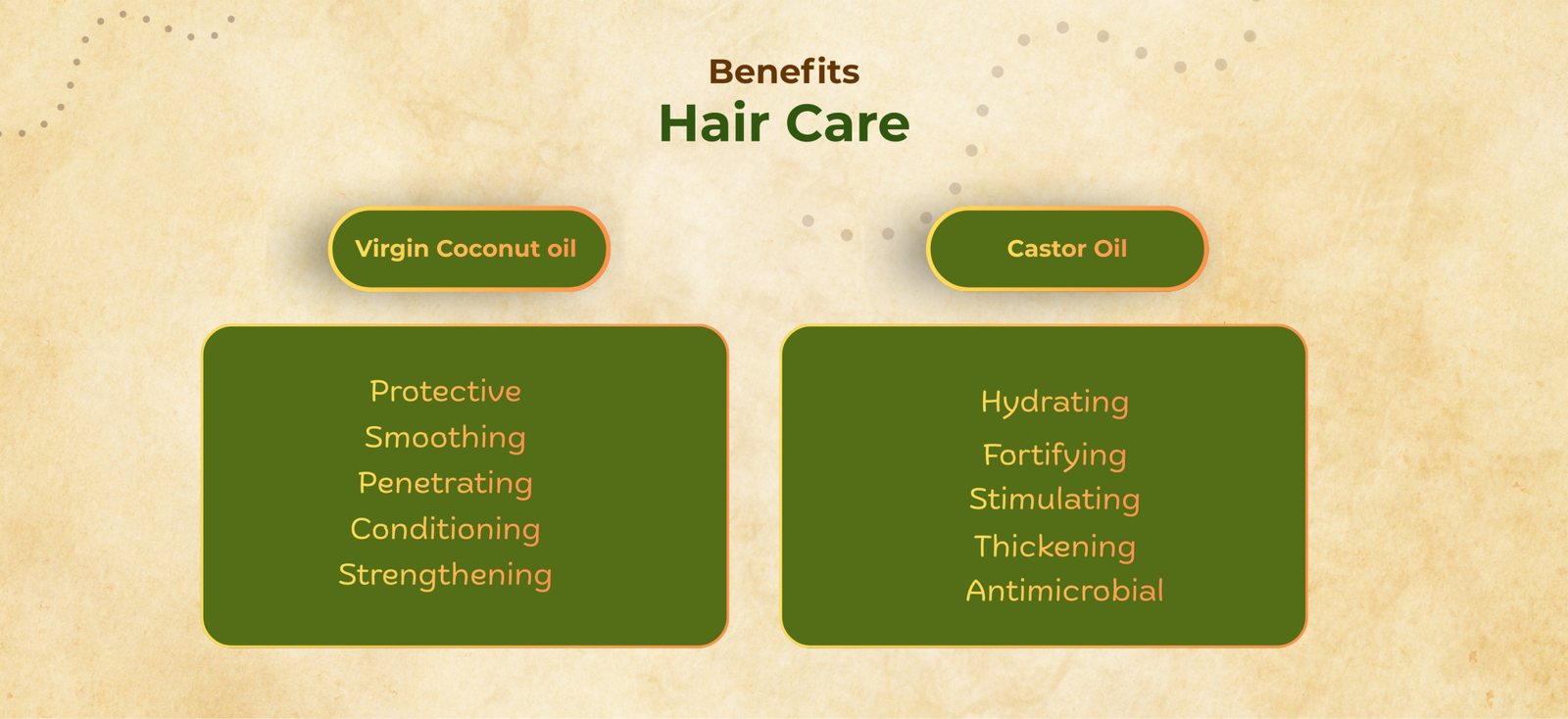 Benefits
Hair Care

Virgin Coconut oil

Protective
Smoothing
Penetrating
Conditioning
Strengthening

Castor Oil

Hydrating
Fortifying
Stimulating
Thickening
Antimicrobial